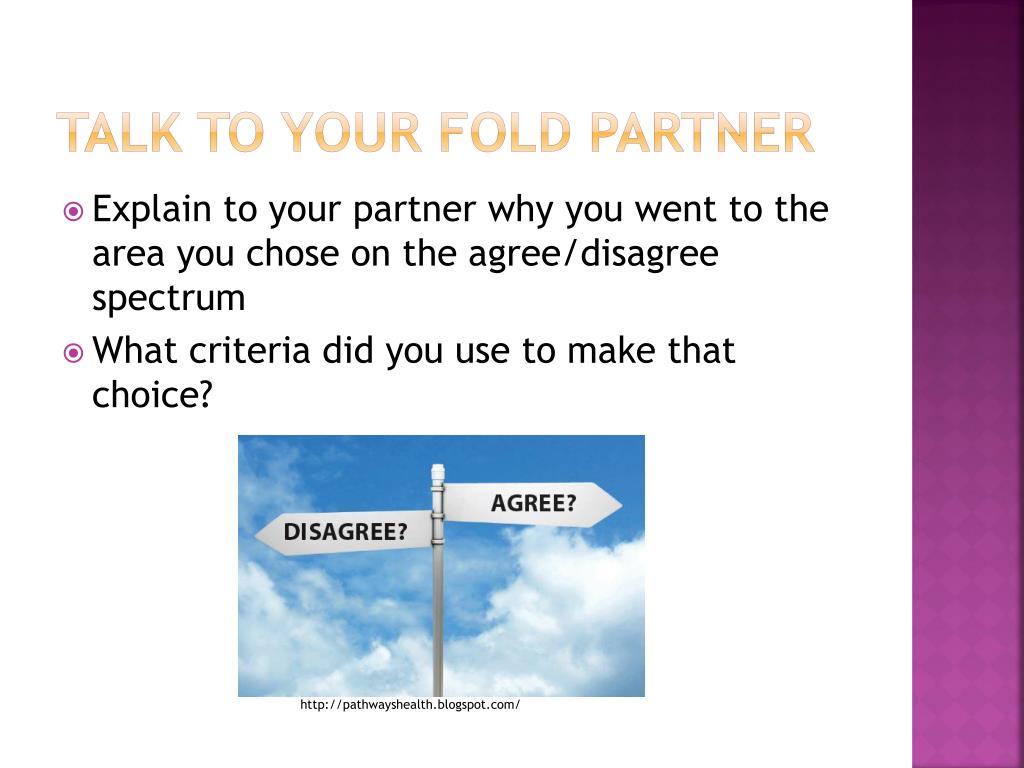 TALK TO YOUR FOLD PARTNER

Explain to your partner why you went to the area you chose on the agree/disagree spectrum

What criteria did you use to make that choice?

AGREE?

DISAGREE?

http://pathwayshealth.blogspot.com/